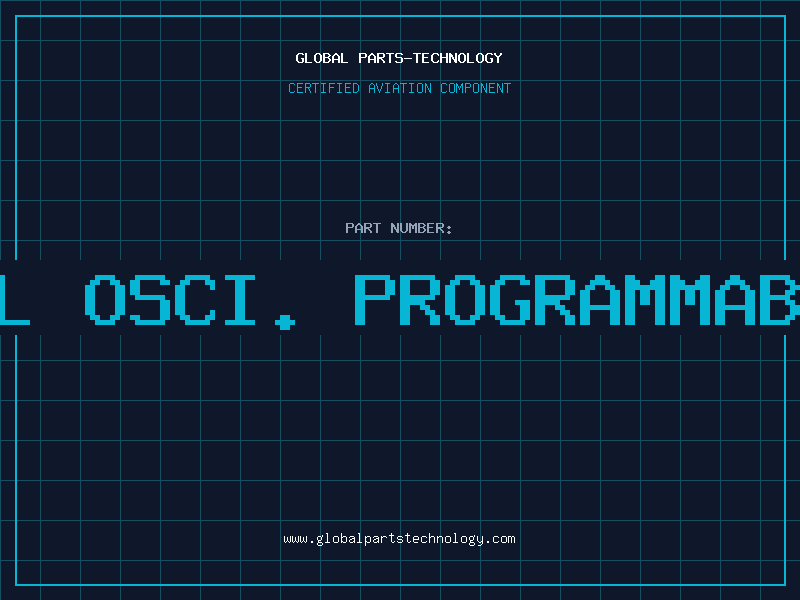 GLOBAL PARTS-TECHNOLOGY

CERTIFIED AVIATION COMPONENT

PART NUMBER:

L OSCI. PROGRAMMAB

www.globalpartstechnology.com